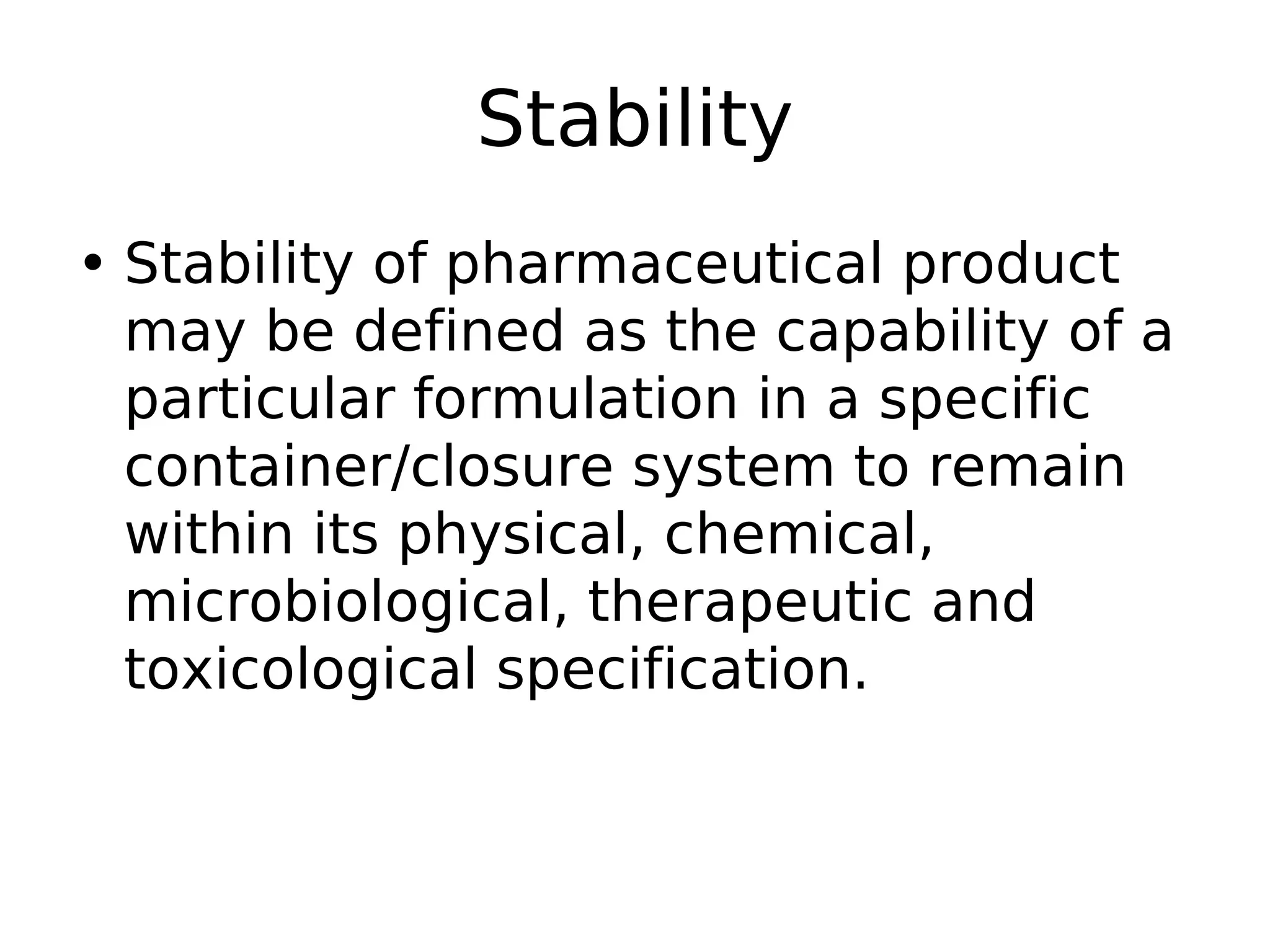 Stability

• Stability of pharmaceutical product may be defined as the capability of a particular formulation in a specific container/closure system to remain within its physical, chemical, microbiological, therapeutic and toxicological specification.